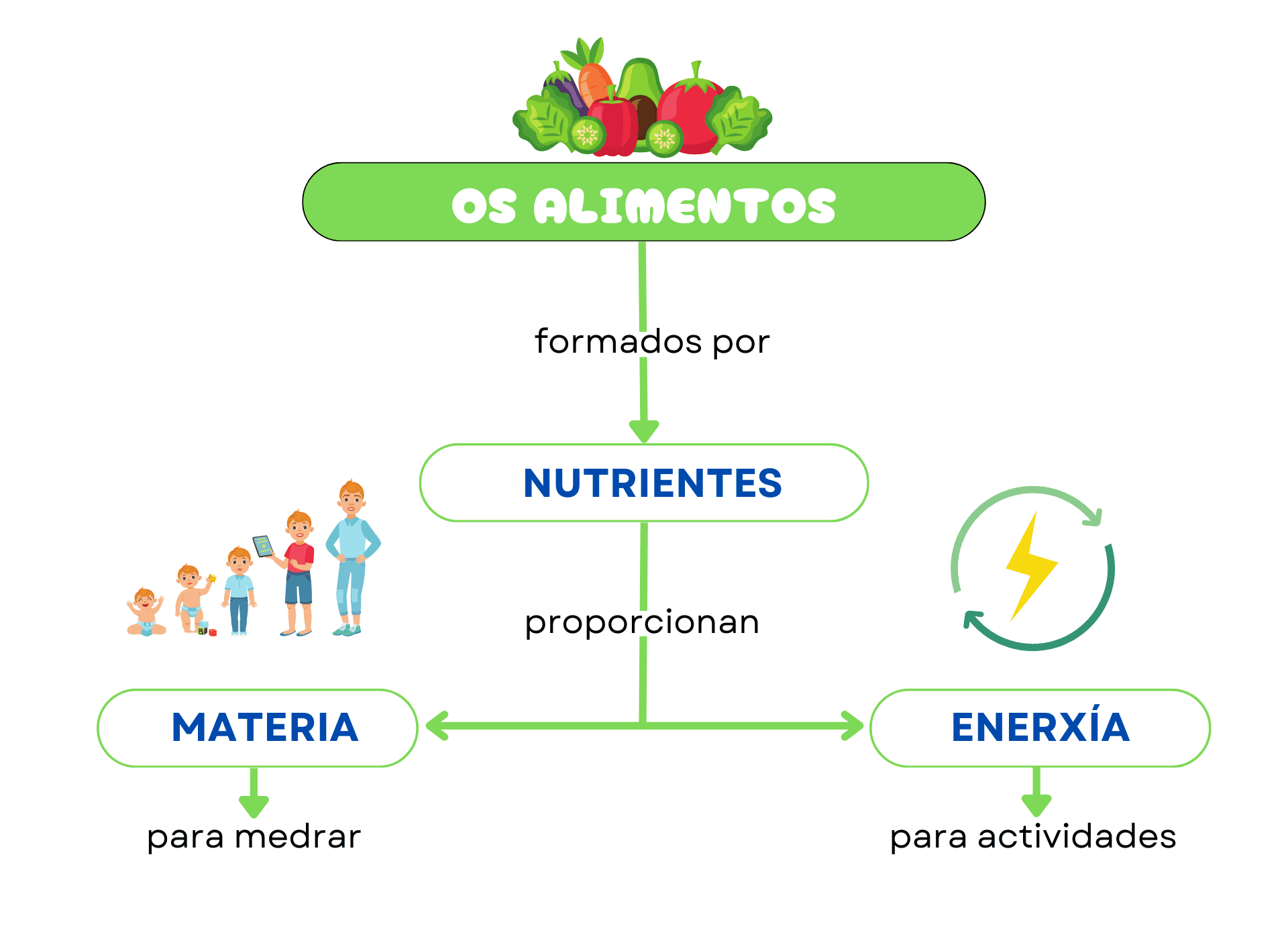 OS ALIMENTOS

formados por

NUTRIENTES

proporcionan

MATERIA

ENERXÍA

para medrar

para actividades